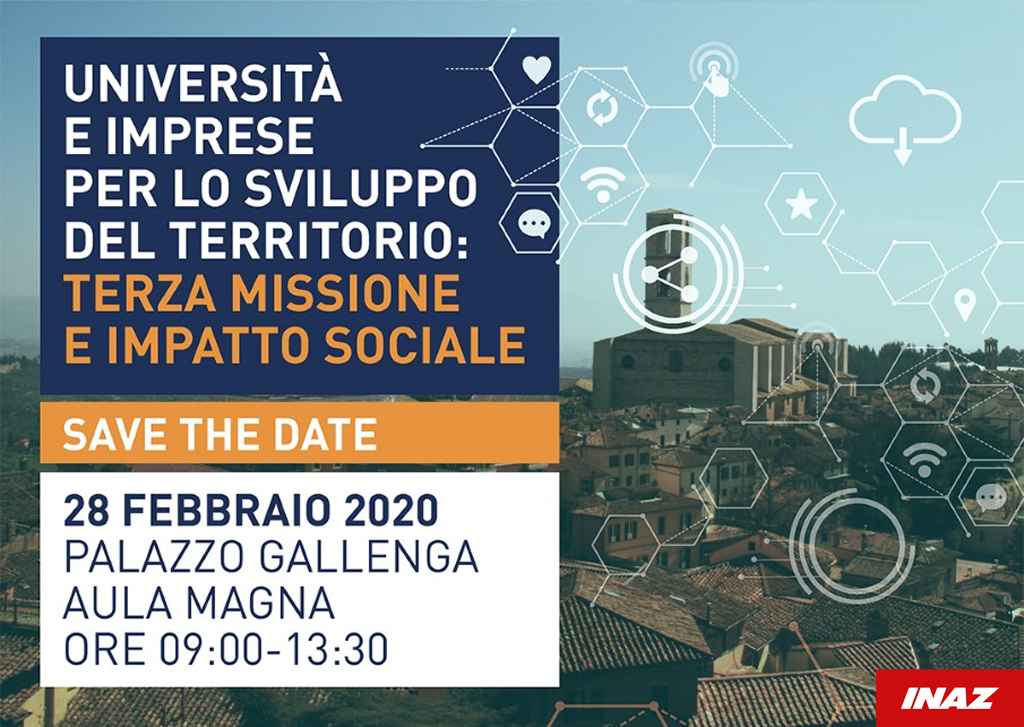 UNIVERSITÀ E IMPRESE PER LO SVILUPPO DEL TERRITORIO: TERZA MISSIONE E IMPATTO SOCIALE

SAVE THE DATE

28 FEBBRAIO 2020
PALAZZO GALLENGA
AULA MAGNA
ORE 09:00-13:30

INAZ